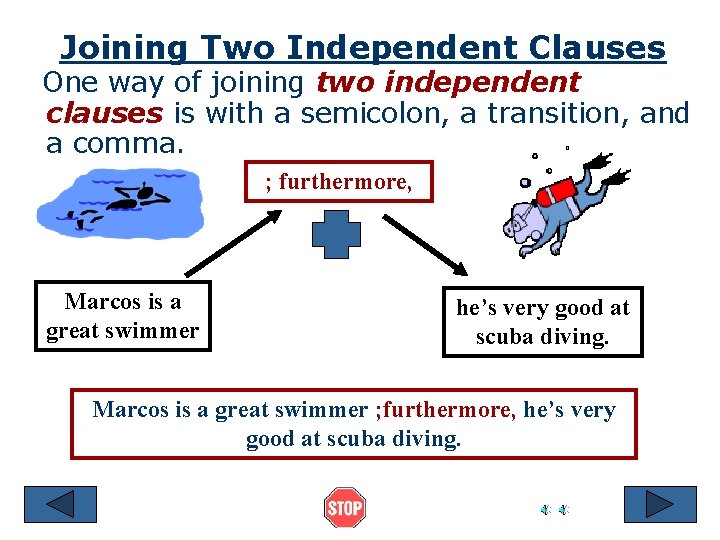 Joining Two Independent Clauses

One way of joining two independent clauses is with a semicolon, a transition, and a comma.

; furthermore,

Marcos is a great swimmer

he's very good at scuba diving.

Marcos is a great swimmer ;furthermore, he's very good at scuba diving.

STOP